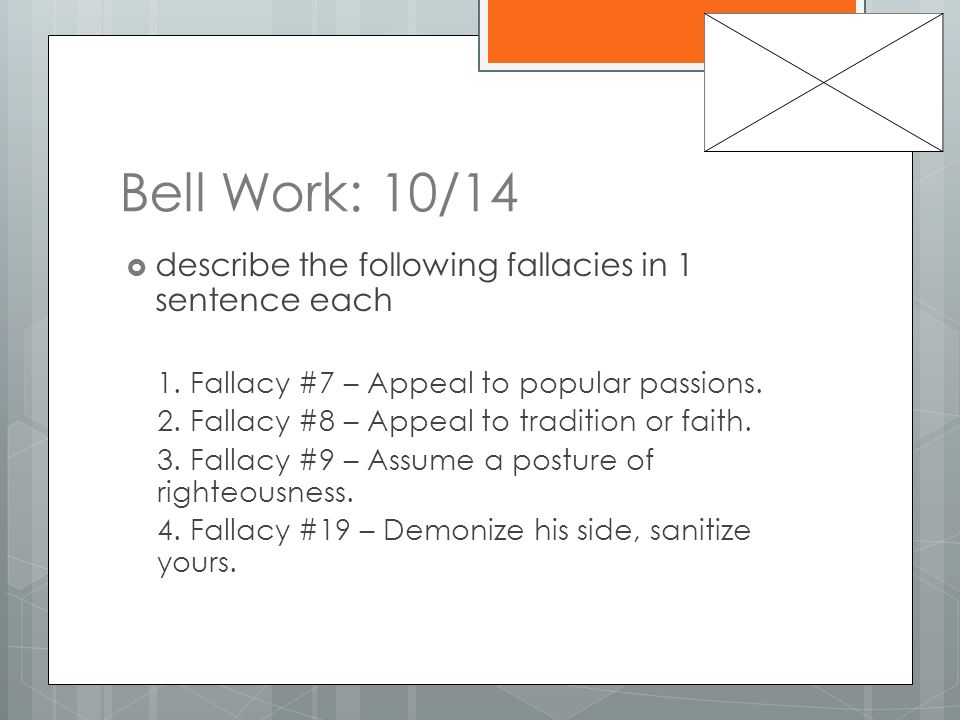 Bell Work: 10/14

describe the following fallacies in 1 sentence each

1. Fallacy #7 – Appeal to popular passions.

2. Fallacy #8 – Appeal to tradition or faith.

3. Fallacy #9 – Assume a posture of righteousness.

4. Fallacy #19 – Demonize his side, sanitize yours.